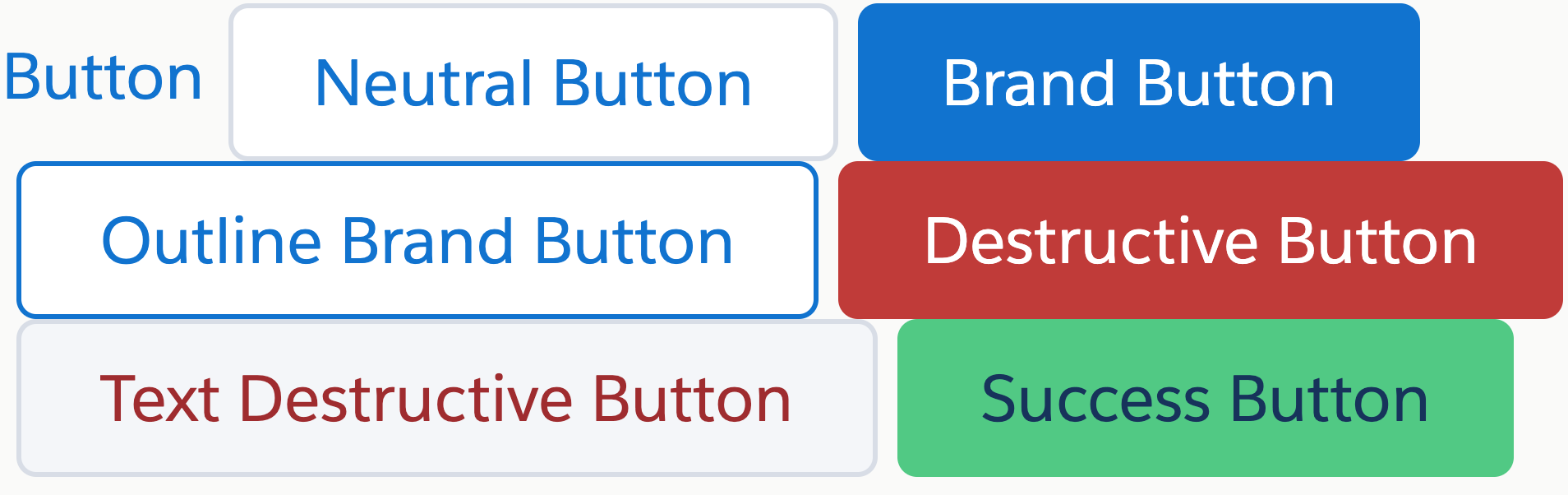 Button Neutral Button Brand Button

Outline Brand Button Destructive Button

Text Destructive Button Success Button